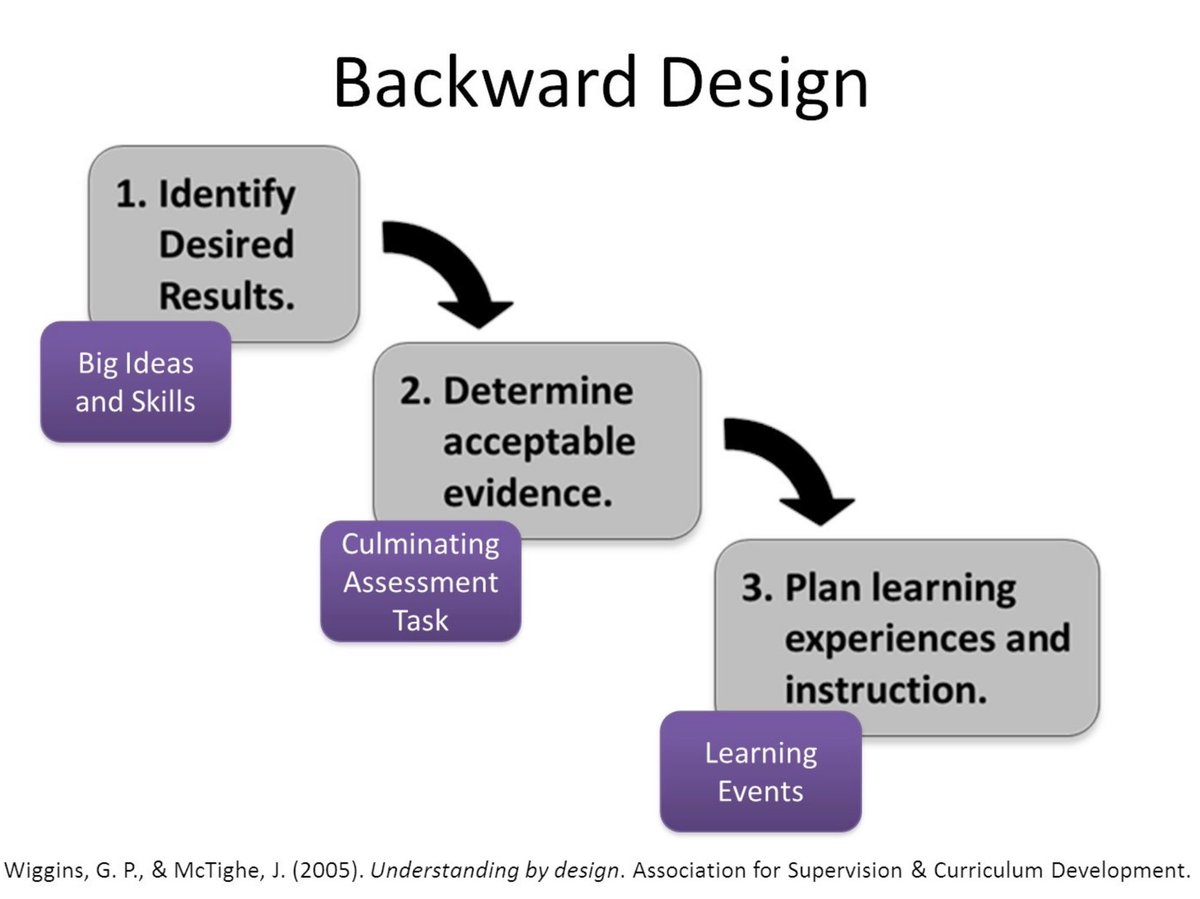 Backward Design

1. Identify Desired Results.

Big Ideas and Skills

2. Determine acceptable evidence.

Culminating Assessment Task

3. Plan learning experiences and instruction.

Learning Events

Wiggins, G. P., & McTighe, J. (2005). Understanding by design. Association for Supervision & Curriculum Development.